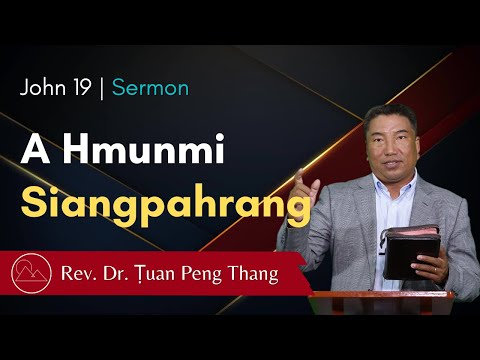 John 19 | Sermon

A Hmunmi Siangpahrang

Rev. Dr. Ṭuan Peng Thang